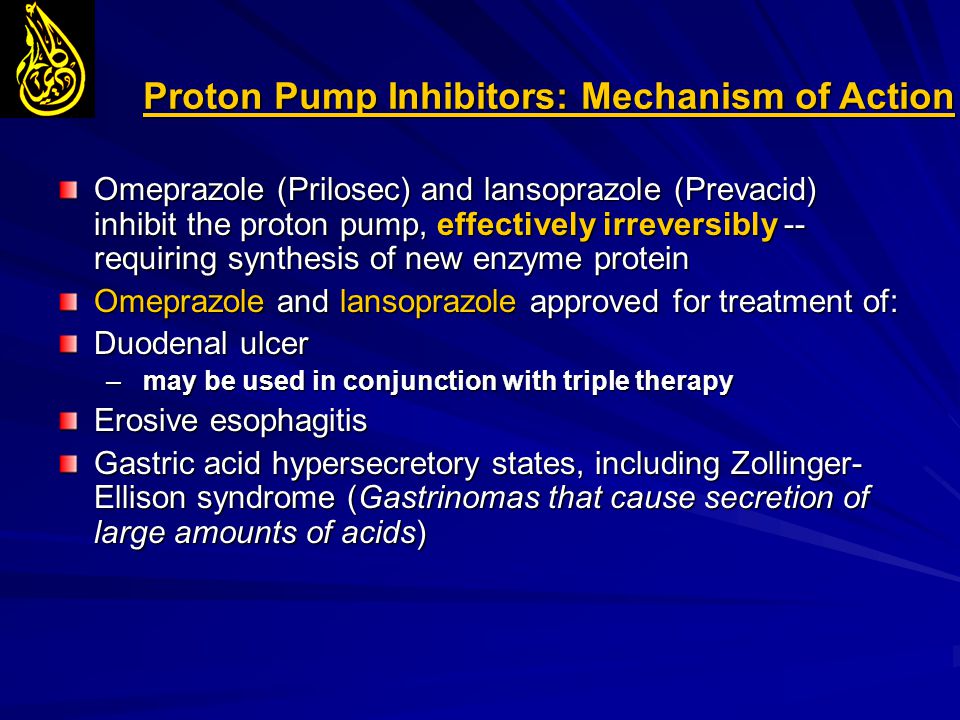 Proton Pump Inhibitors: Mechanism of Action

Omeprazole (Prilosec) and lansoprazole (Prevacid) inhibit the proton pump, effectively irreversibly -- requiring synthesis of new enzyme protein

Omeprazole and lansoprazole approved for treatment of:

Duodenal ulcer

– may be used in conjunction with triple therapy

Erosive esophagitis

Gastric acid hypersecretory states, including Zollinger-Ellison syndrome (Gastrinomas that cause secretion of large amounts of acids)